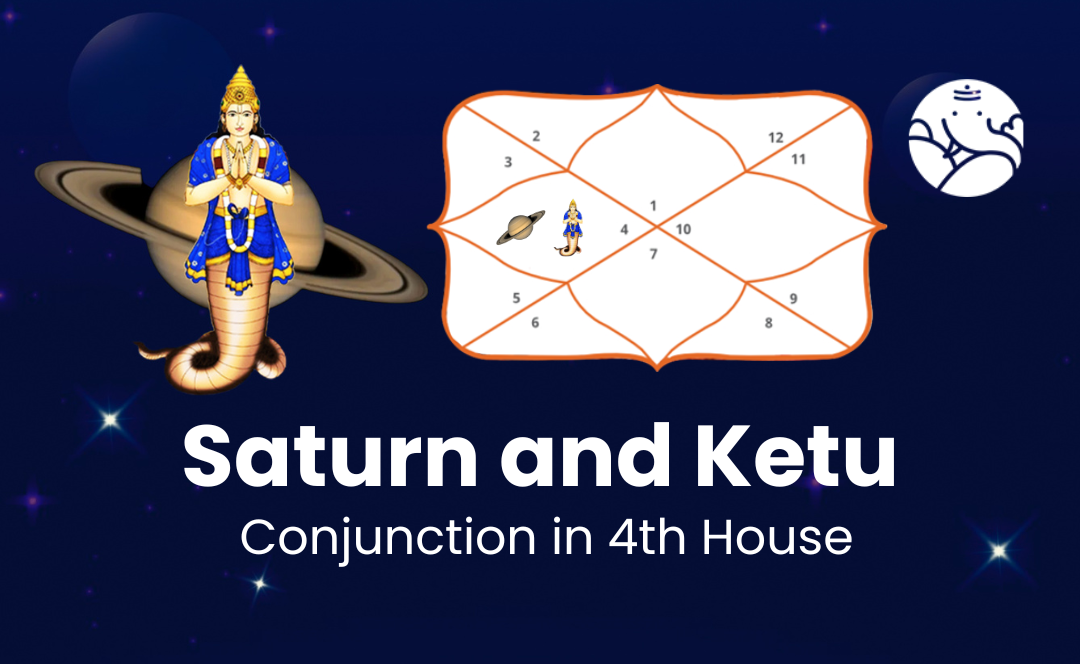 2
3
12
11
1
4
10
7
5
6
9
8

Saturn and Ketu
Conjunction in 4th House